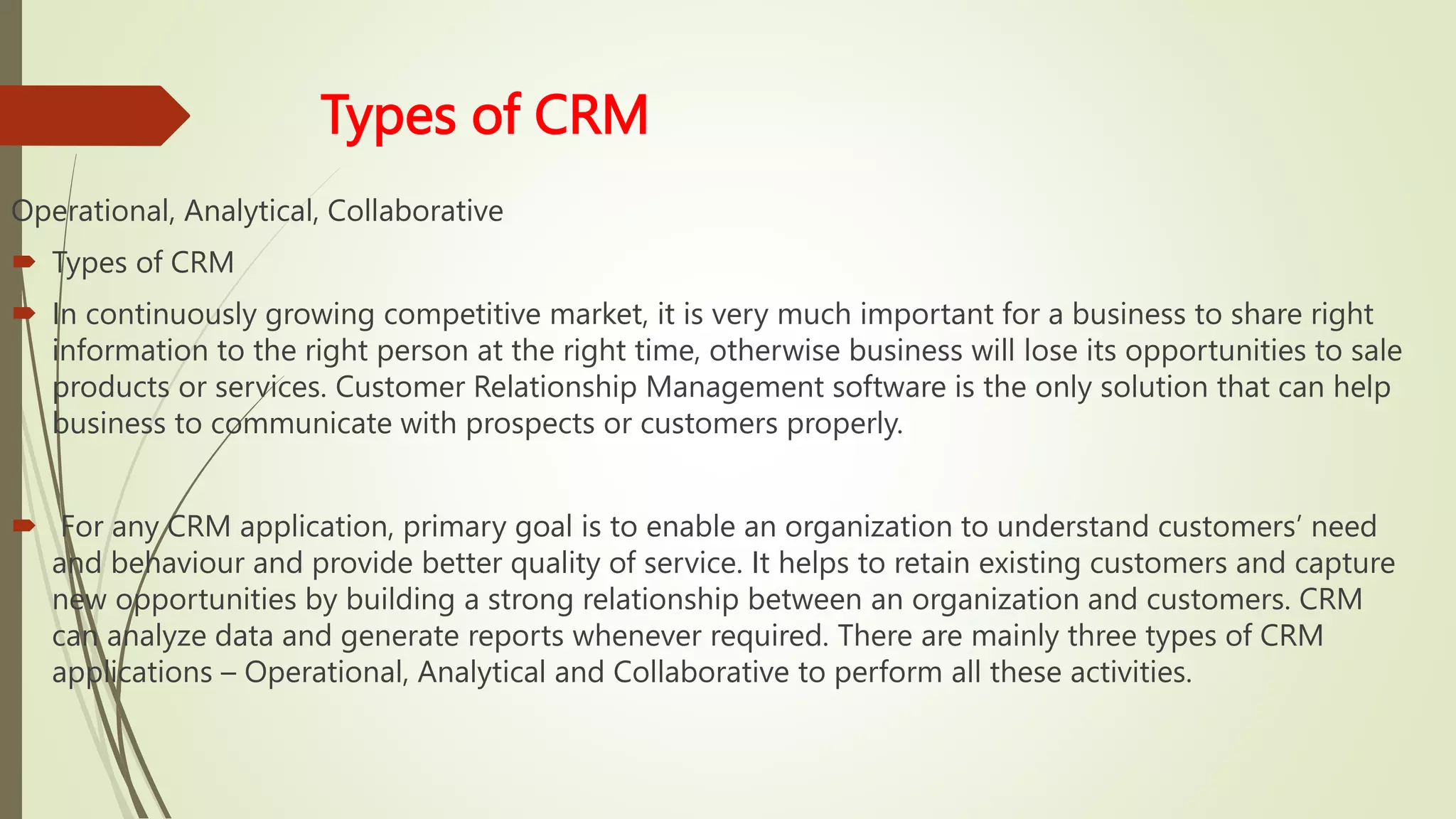 Types of CRM

Operational, Analytical, Collaborative

Types of CRM

In continuously growing competitive market, it is very much important for a business to share right information to the right person at the right time, otherwise business will lose its opportunities to sale products or services. Customer Relationship Management software is the only solution that can help business to communicate with prospects or customers properly.

For any CRM application, primary goal is to enable an organization to understand customers' need and behaviour and provide better quality of service. It helps to retain existing customers and capture new opportunities by building a strong relationship between an organization and customers. CRM can analyze data and generate reports whenever required. There are mainly three types of CRM applications – Operational, Analytical and Collaborative to perform all these activities.